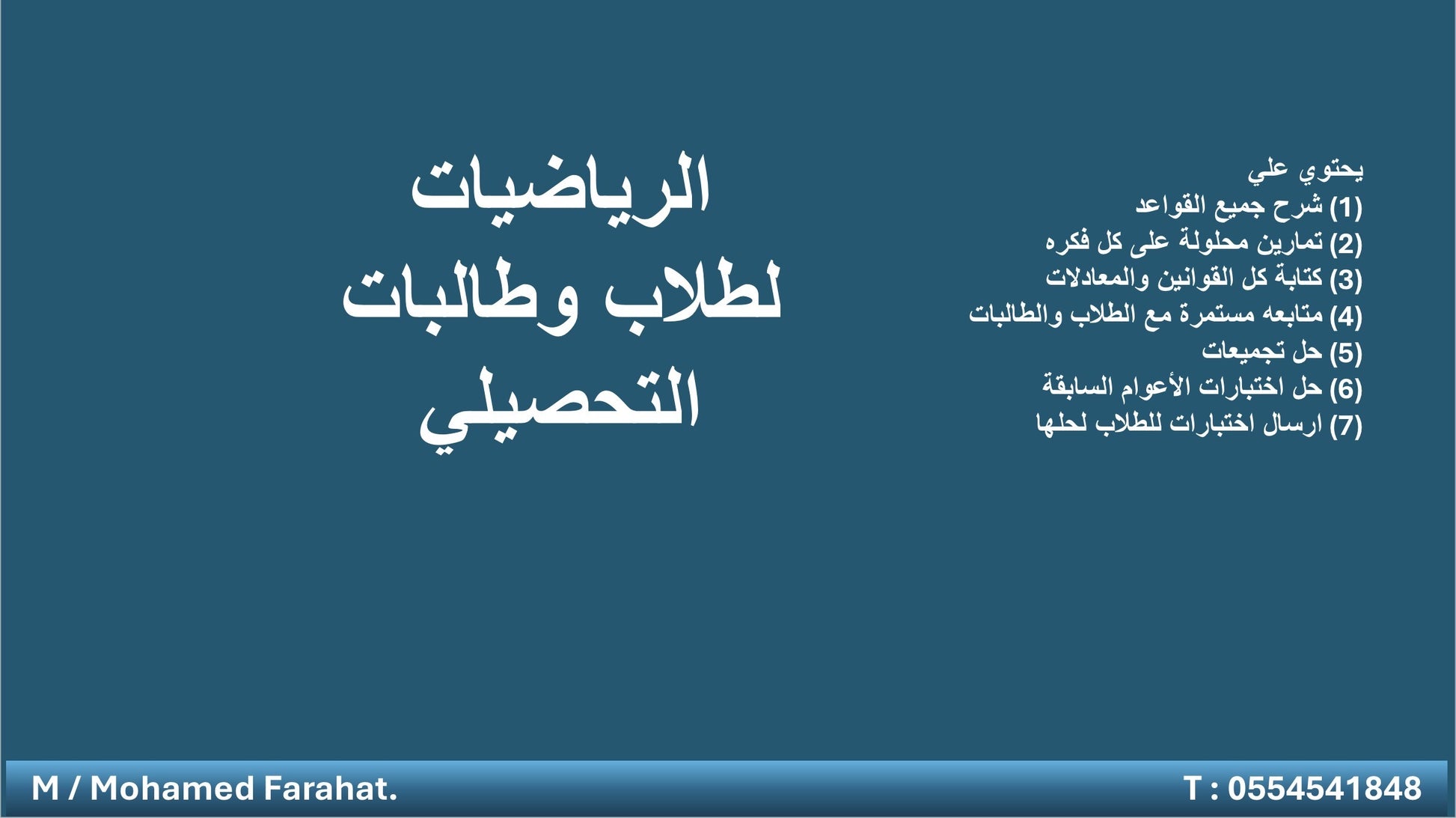 يحتوي علي
(1) شرح جميع القواعد
(2) تمارين محلولة على كل فكره
(3) كتابة كل القوانين والمعادلات
(4) متابعه مستمرة مع الطلاب والطالبات
(5) حل تجميعات
(6) حل اختبارات الأعوام السابقة
(7) ارسال اختبارات للطلاب لحلها

الرياضيات
لطلاب وطالبات
التحصيلي

M / Mohamed Farahat.

T : 0554541848